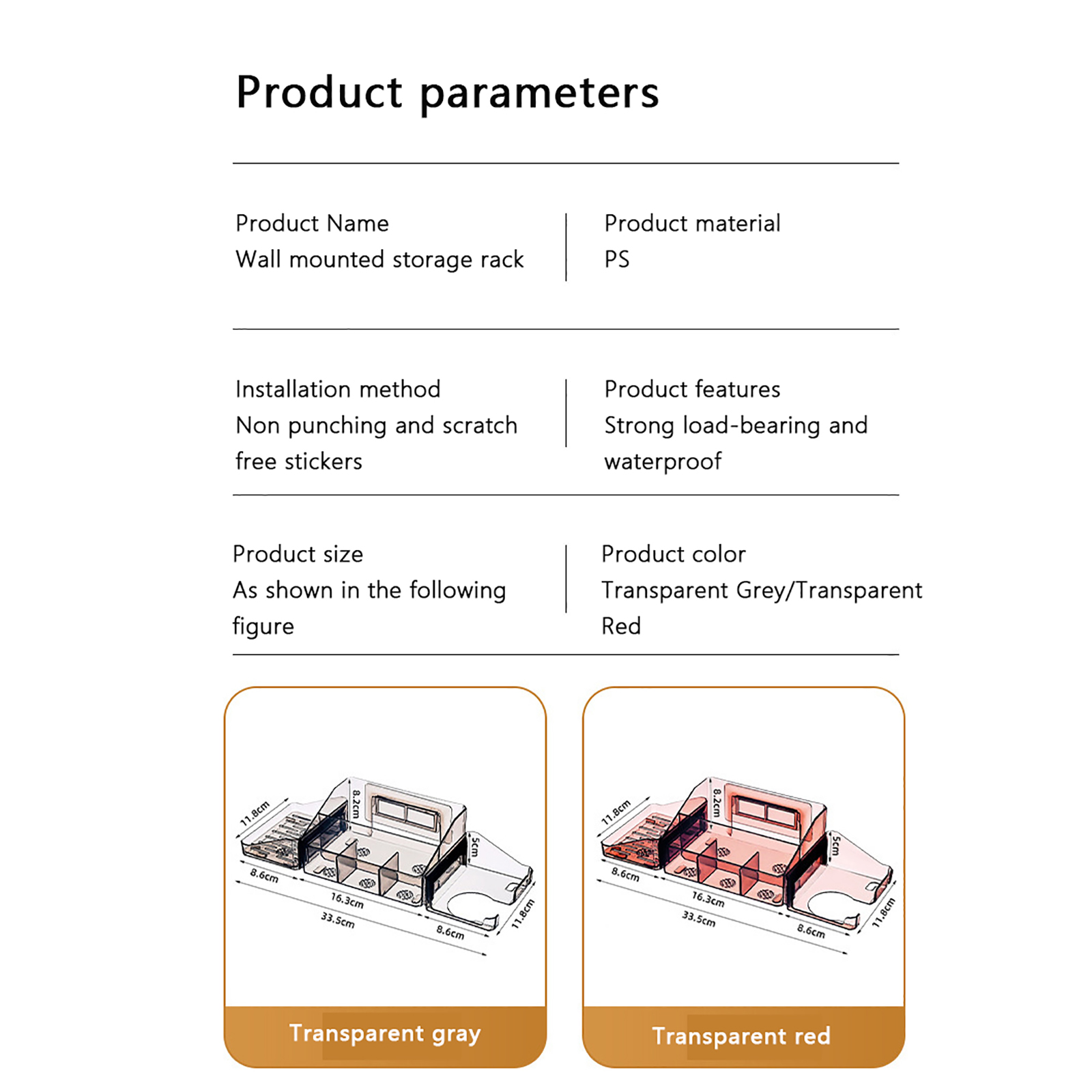 Product parameters

Product Name
Wall mounted storage rack

Product material
PS

Installation method
Non punching and scratch free stickers

Product features
Strong load-bearing and waterproof

Product size
As shown in the following figure

Product color
Transparent Grey/Transparent Red

11.8cm
8.2cm
5cm
8.6cm
16.3cm
33.5cm
8.6cm
11.8cm

Transparent gray

11.8cm
8.2cm
5cm
8.6cm
16.3cm
33.5cm
8.6cm
11.8cm

Transparent red